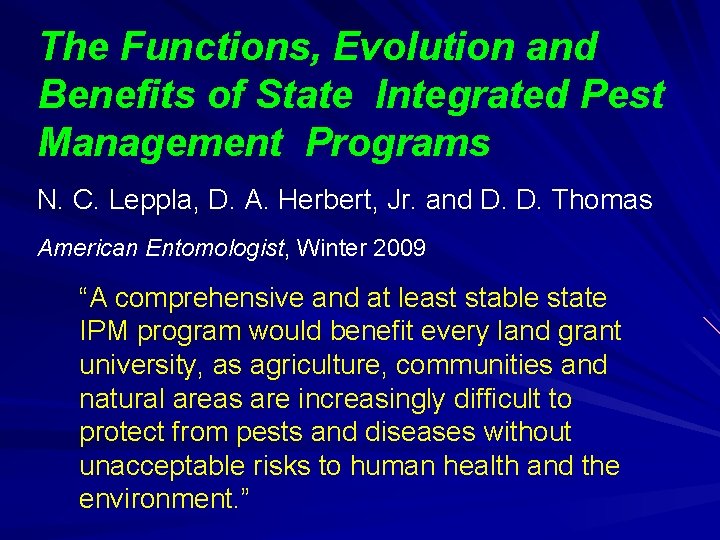 The Functions, Evolution and Benefits of State Integrated Pest Management Programs

N. C. Leppla, D. A. Herbert, Jr. and D. D. Thomas

American Entomologist, Winter 2009

“A comprehensive and at least stable state IPM program would benefit every land grant university, as agriculture, communities and natural areas are increasingly difficult to protect from pests and diseases without unacceptable risks to human health and the environment.”